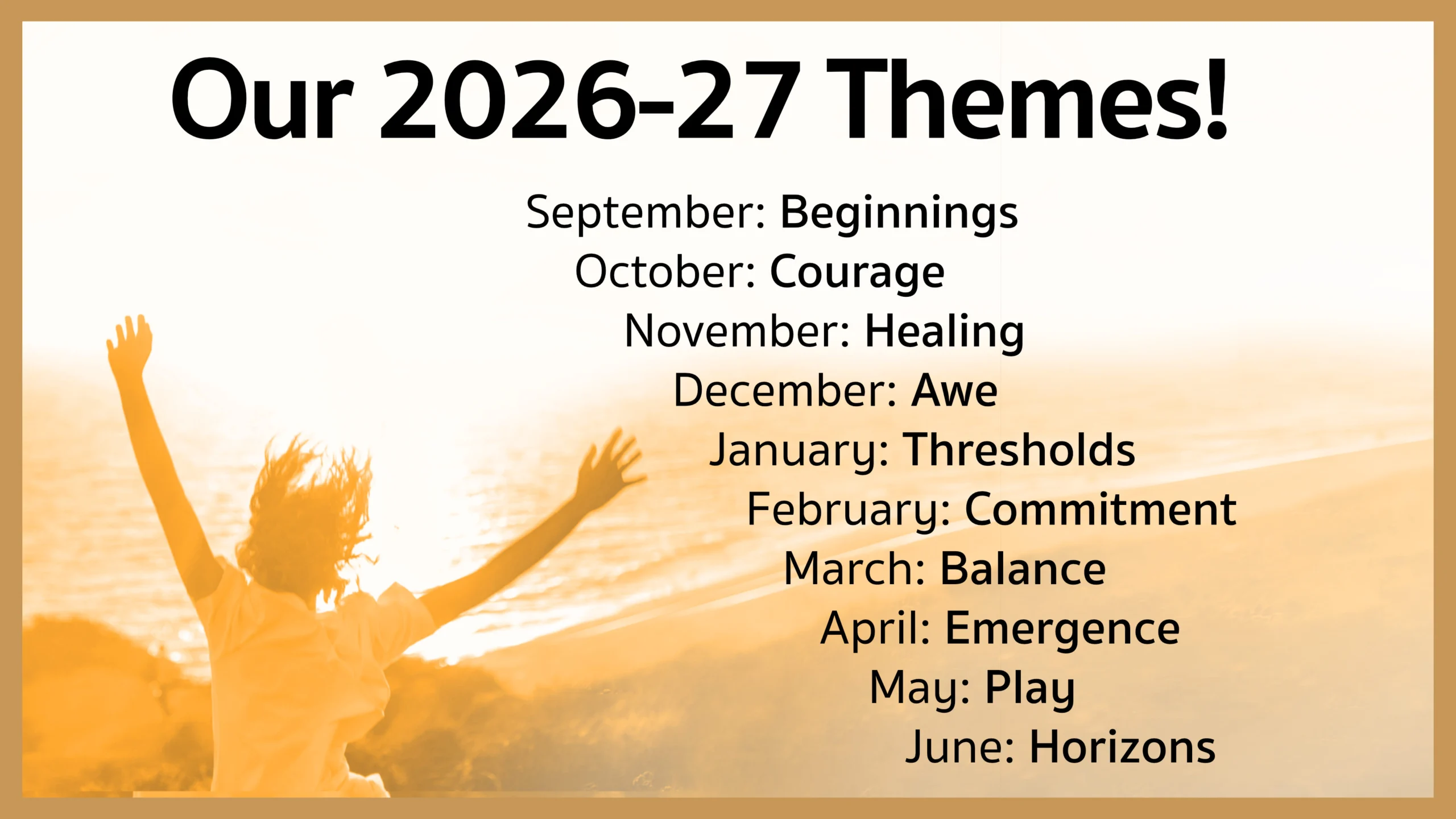 Our 2026-27 Themes!

September: Beginnings
October: Courage
November: Healing
December: Awe
January: Thresholds
February: Commitment
March: Balance
April: Emergence
May: Play
June: Horizons